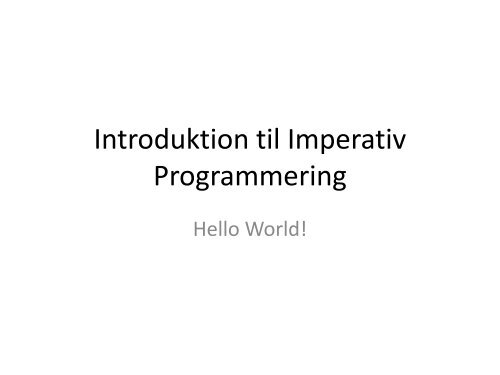 Introduktion til Imperativ Programmering

Hello World!